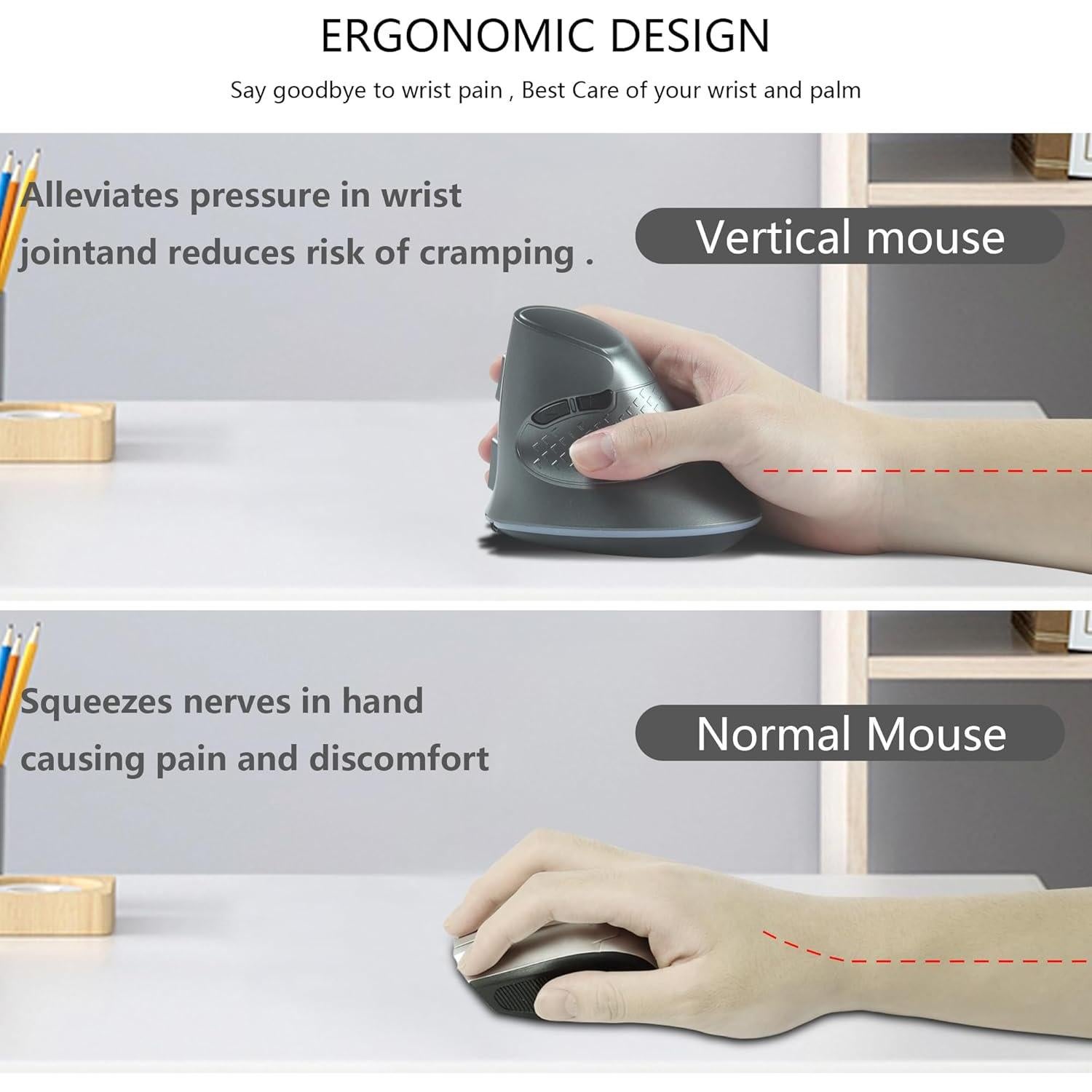 ERGONOMIC DESIGN

Say goodbye to wrist pain , Best Care of your wrist and palm

Alleviates pressure in wrist jointand reduces risk of cramping .

Vertical mouse

Squeezes nerves in hand causing pain and discomfort

Normal Mouse